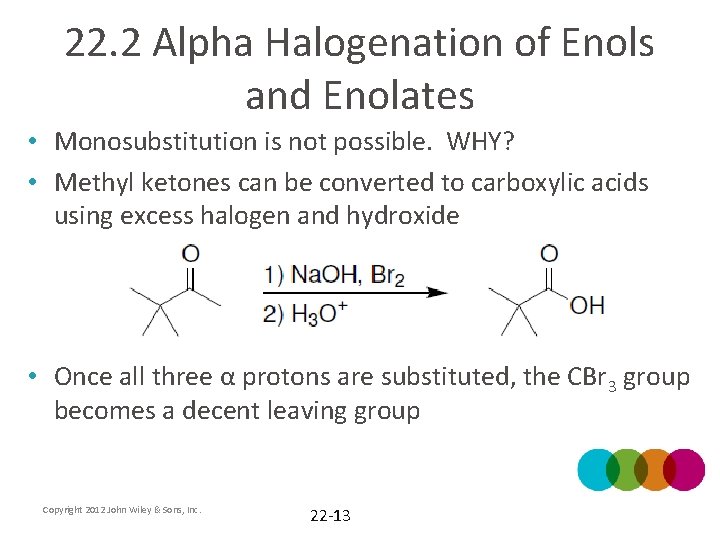 22.2 Alpha Halogenation of Enols and Enolates

• Monosubstitution is not possible. WHY?
• Methyl ketones can be converted to carboxylic acids using excess halogen and hydroxide

O

1) NaOH, $Br_2$
2) $H_3O^+$

O
OH

• Once all three α protons are substituted, the $CBr_3$ group becomes a decent leaving group

Copyright 2012 John Wiley & Sons, Inc.

22-13